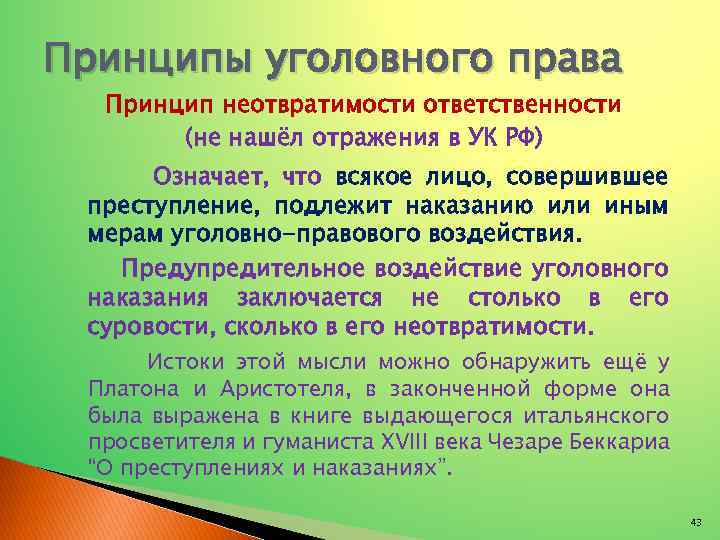 Принципы уголовного права

Принцип неотвратимости ответственности
(не нашёл отражения в УК РФ)

Означает, что всякое лицо, совершившее преступление, подлежит наказанию или иным мерам уголовно-правового воздействия.

Предупредительное воздействие уголовного наказания заключается не столько в его суровости, сколько в его неотвратимости.

Истоки этой мысли можно обнаружить ещё у Платона и Аристотеля, в законченной форме она была выражена в книге выдающегося итальянского просветителя и гуманиста XVIII века Чезаре Беккариа "О преступлениях и наказаниях".

43